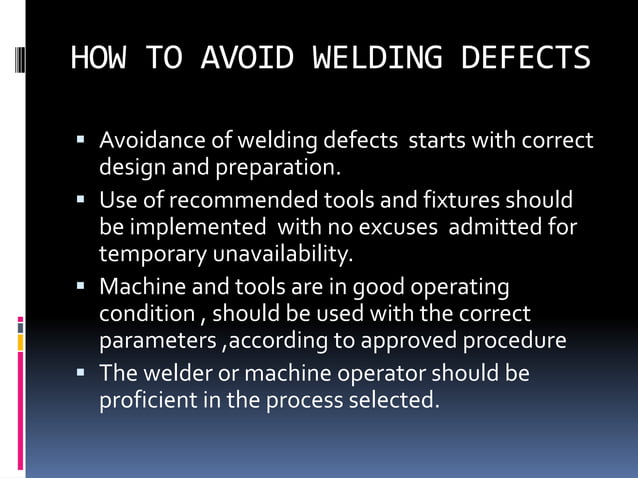 HOW TO AVOID WELDING DEFECTS

▪ Avoidance of welding defects starts with correct design and preparation.
▪ Use of recommended tools and fixtures should be implemented with no excuses admitted for temporary unavailability.
▪ Machine and tools are in good operating condition , should be used with the correct parameters ,according to approved procedure
▪ The welder or machine operator should be proficient in the process selected.